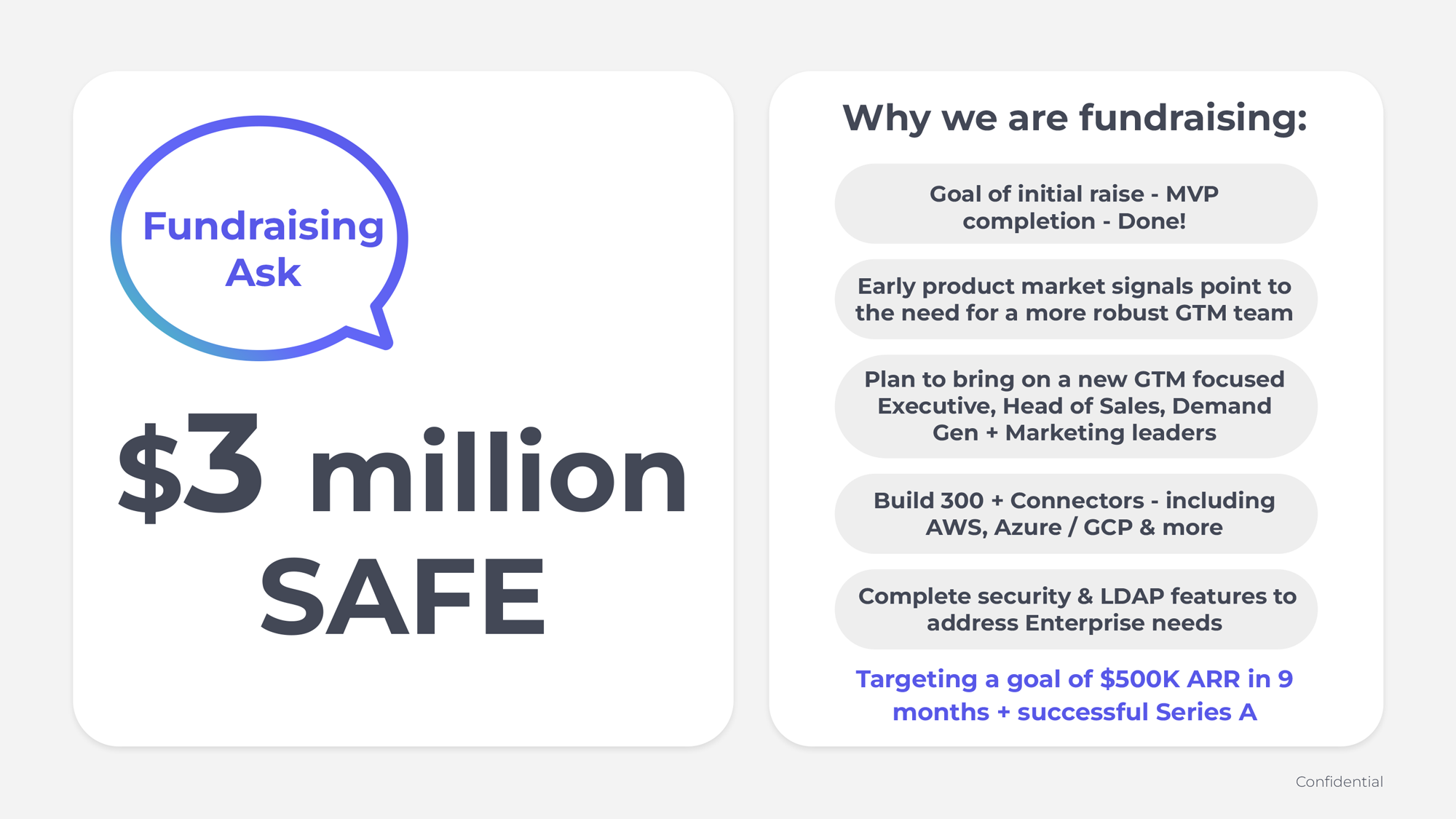 Fundraising Ask

\$3 million SAFE

Why we are fundraising:

Goal of initial raise - MVP completion - Done!

Early product market signals point to the need for a more robust GTM team

Plan to bring on a new GTM focused Executive, Head of Sales, Demand Gen + Marketing leaders

Build 300 + Connectors - including AWS, Azure / GCP & more

Complete security & LDAP features to address Enterprise needs

Targeting a goal of \$500K ARR in 9 months + successful Series A

Confidential